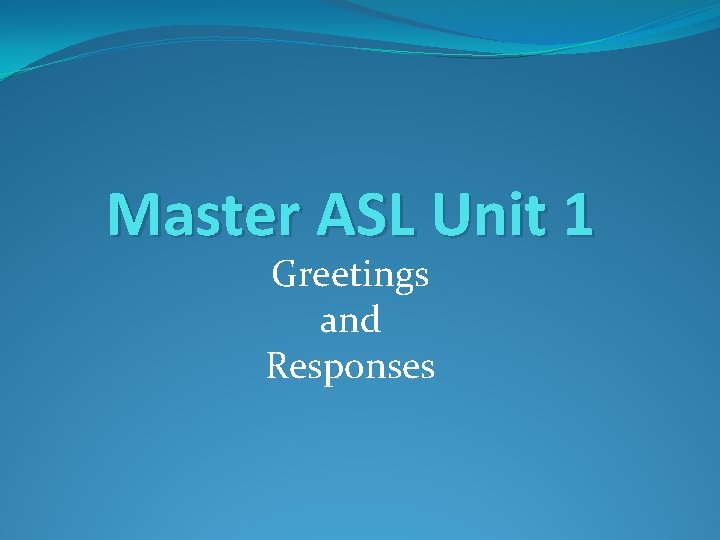 Master ASL Unit 1

Greetings
and
Responses